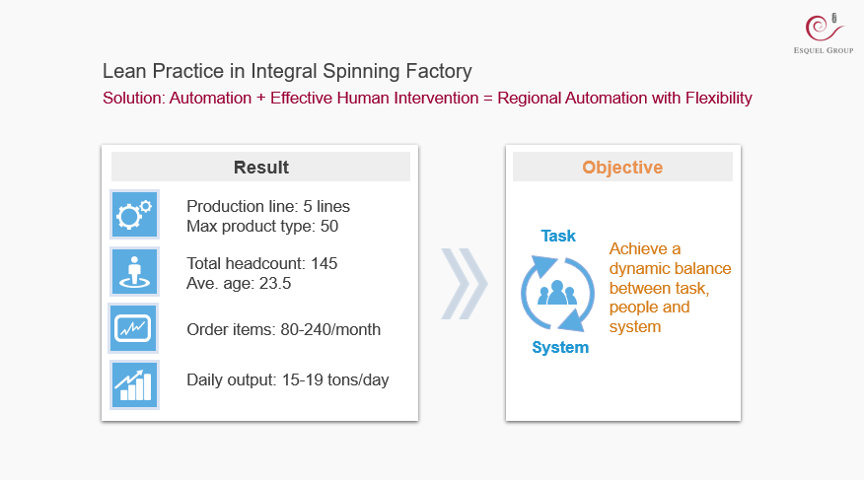 ESQUEL GROUP

Lean Practice in Integral Spinning Factory

Solution: Automation + Effective Human Intervention = Regional Automation with Flexibility

Result

Production line: 5 lines
Max product type: 50

Total headcount: 145
Ave. age: 23.5

Order items: 80-240/month

Daily output: 15-19 tons/day

Objective

Task

System

Achieve a dynamic balance between task, people and system